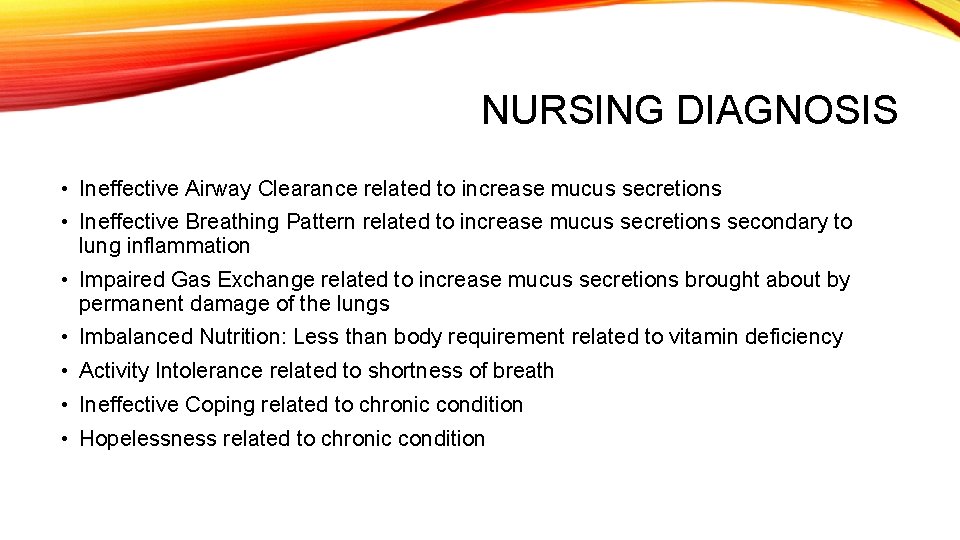 NURSING DIAGNOSIS

• Ineffective Airway Clearance related to increase mucus secretions

• Ineffective Breathing Pattern related to increase mucus secretions secondary to lung inflammation

• Impaired Gas Exchange related to increase mucus secretions brought about by permanent damage of the lungs

• Imbalanced Nutrition: Less than body requirement related to vitamin deficiency

• Activity Intolerance related to shortness of breath

• Ineffective Coping related to chronic condition

• Hopelessness related to chronic condition